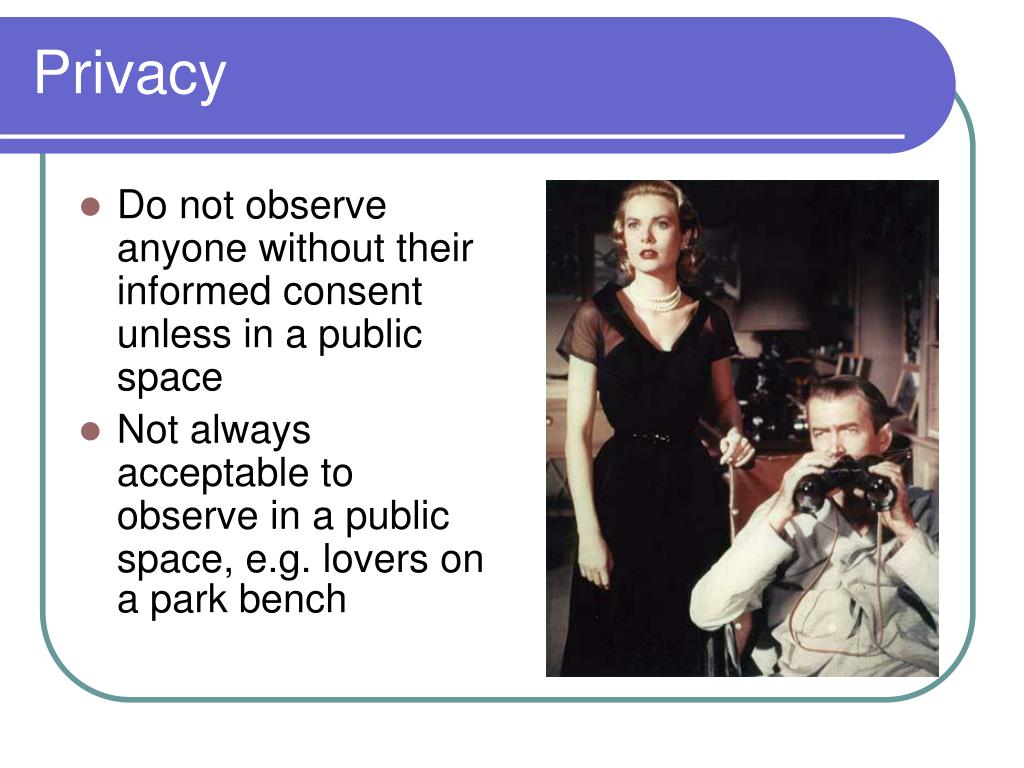 Privacy

- Do not observe anyone without their informed consent unless in a public space
- Not always acceptable to observe in a public space, e.g. lovers on a park bench